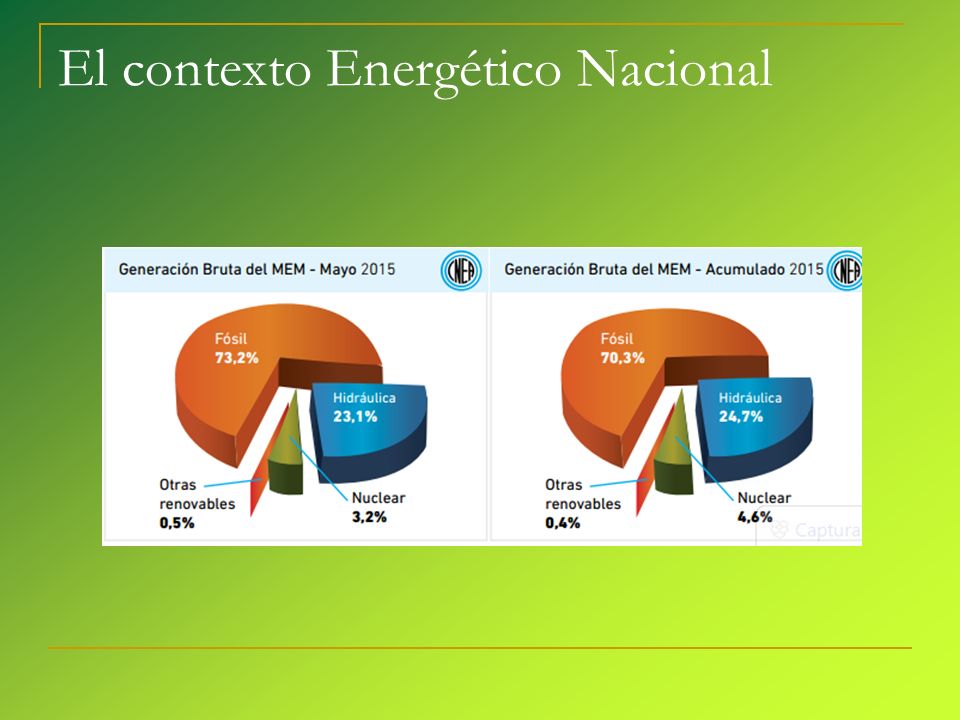 El contexto Energético Nacional

Generación Bruta del MEM - Mayo 2015

CNEA

Fósil
73,2%

Hidráulica
23,1%

Otras renovables
0,5%

Nuclear
3,2%

Generación Bruta del MEM - Acumulado 2015

CNEA

Fósil
70,3%

Hidráulica
24,7%

Otras renovables
0,4%

Nuclear
4,6%

Captura